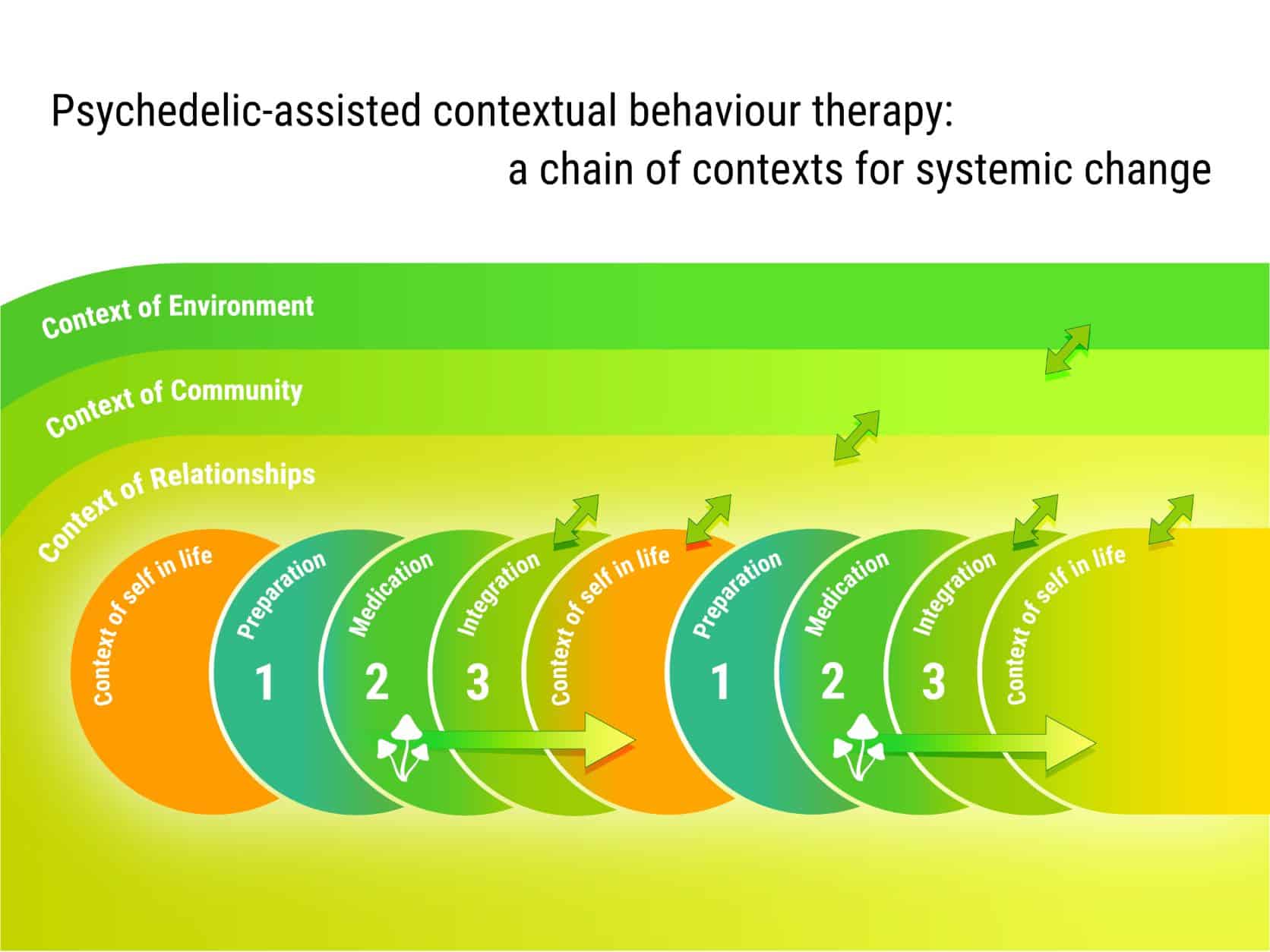 Psychedelic-assisted contextual behaviour therapy:
a chain of contexts for systemic change

Context of Environment

Context of Community

Context of Relationships

Context of self in life

Preparation
1

Medication
2

Integration
3

Context of self in life

Preparation
1

Medication
2

Integration
3

Context of self in life